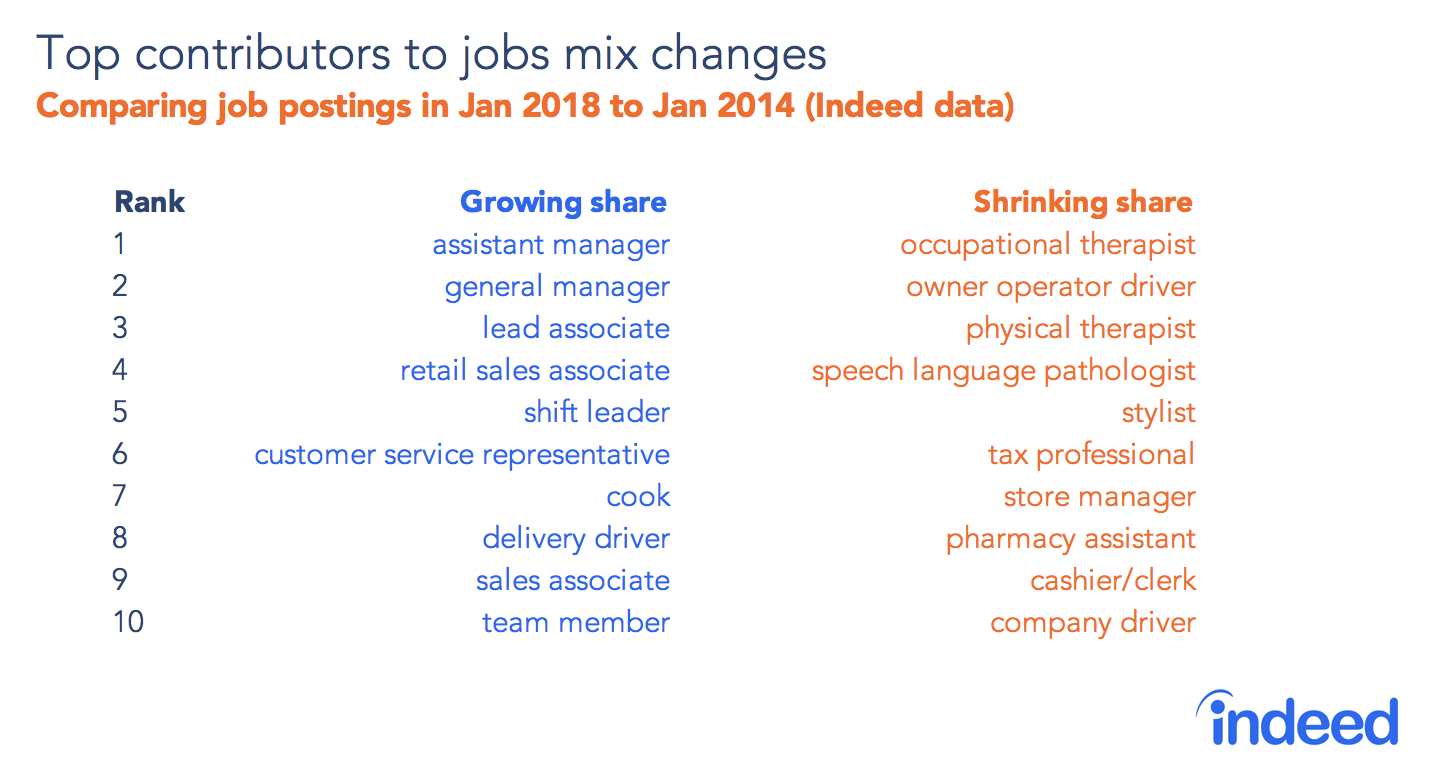 Top contributors to jobs mix changes
Comparing job postings in Jan 2018 to Jan 2014 (Indeed data)

| Rank | Growing share | Shrinking share |
|---|---|---|
| 1 | assistant manager | occupational therapist |
| 2 | general manager | owner operator driver |
| 3 | lead associate | physical therapist |
| 4 | retail sales associate | speech language pathologist |
| 5 | shift leader | stylist |
| 6 | customer service representative | tax professional |
| 7 | cook | store manager |
| 8 | delivery driver | pharmacy assistant |
| 9 | sales associate | cashier/clerk |
| 10 | team member | company driver |

indeed